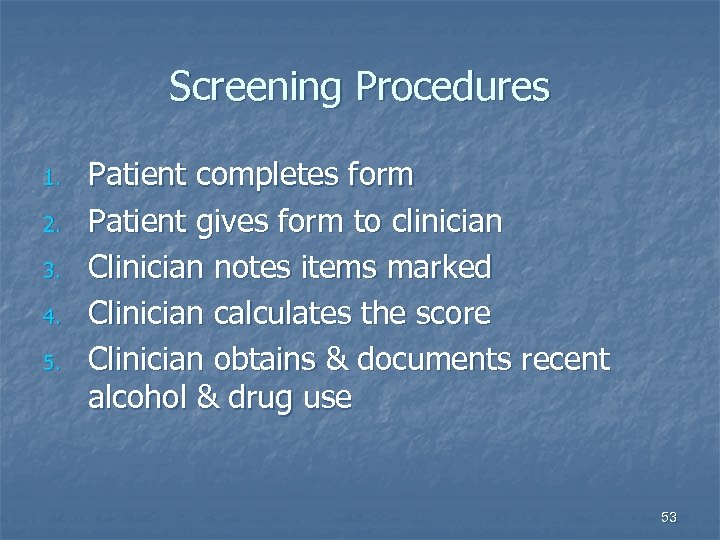 Screening Procedures

1. Patient completes form
2. Patient gives form to clinician
3. Clinician notes items marked
4. Clinician calculates the score
5. Clinician obtains & documents recent alcohol & drug use

53